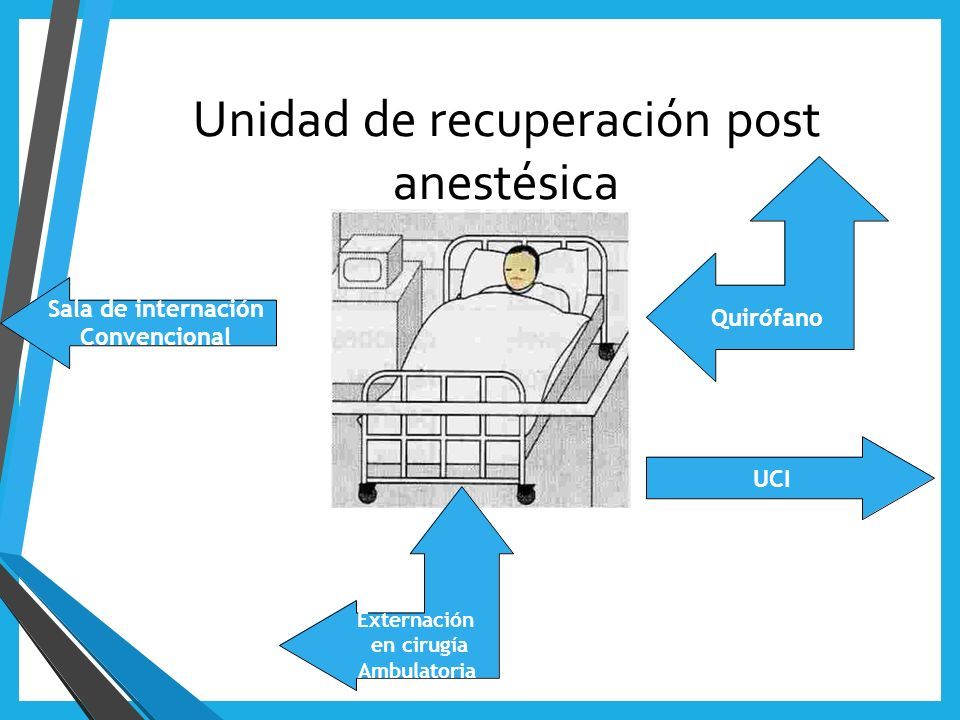 Unidad de recuperación post anestésica

Sala de internación Convencional

Quirófano

UCI

Externación en cirugía Ambulatoria